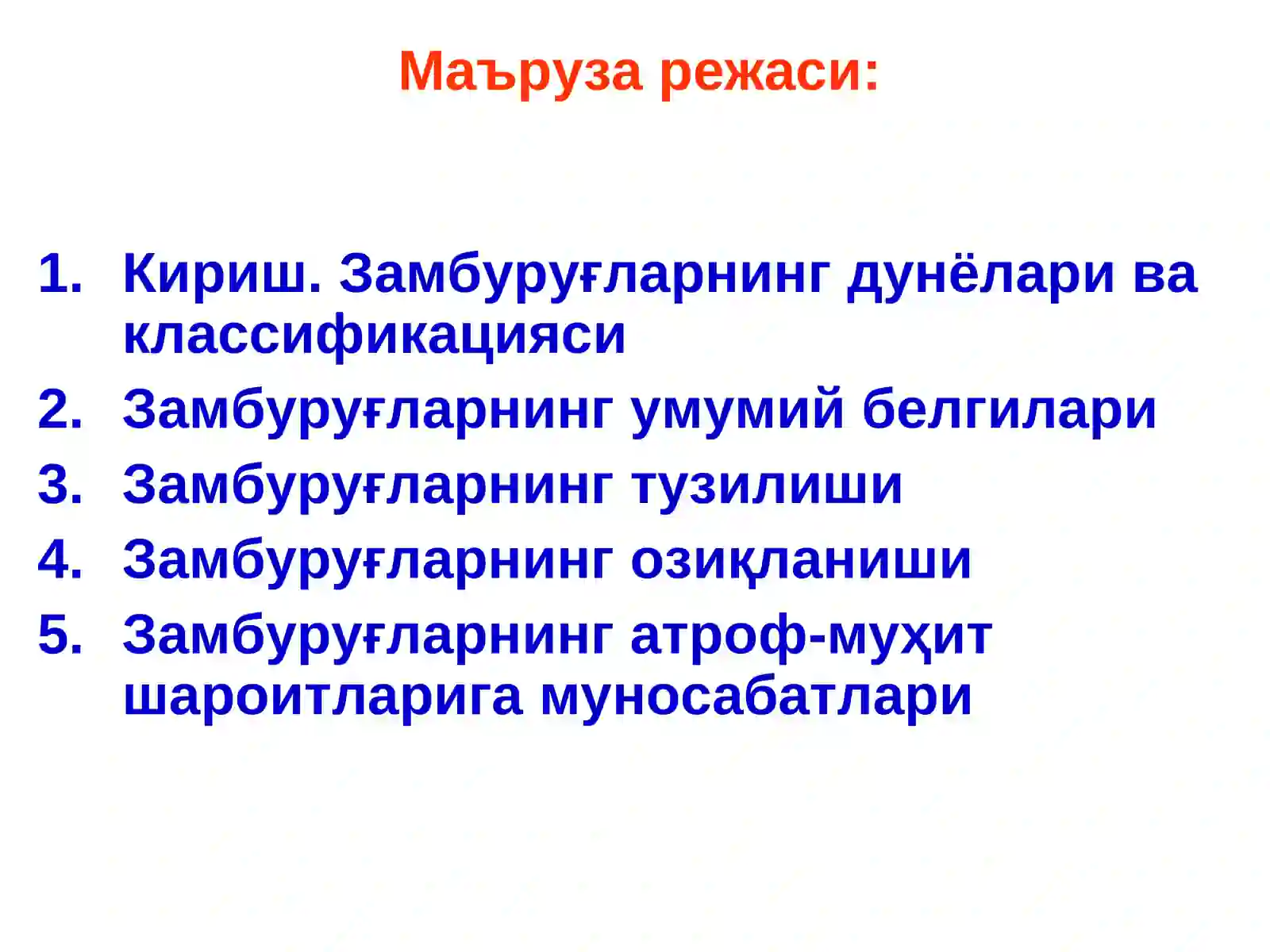 Маъруза режаси:

1. Кириш. Замбуруғларнинг дунёлари ва классификацияси
2. Замбуруғларнинг умумий белгилари
3. Замбуруғларнинг тузилиши
4. Замбуруғларнинг озиқланиши
5. Замбуруғларнинг атроф-муҳит шароитларига муносабатлари